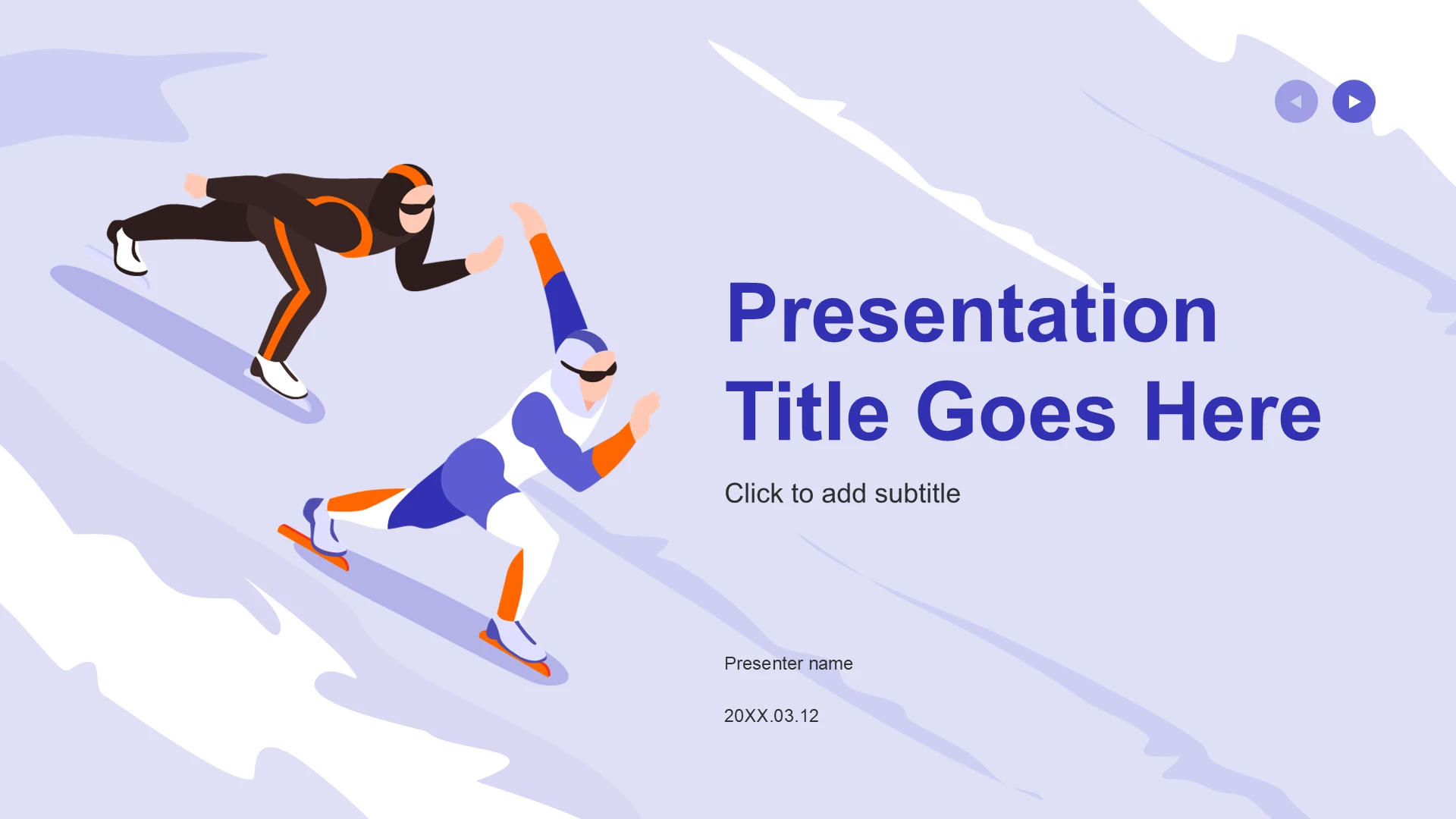 Presentation Title Goes Here

Click to add subtitle

Presenter name

20XX.03.12